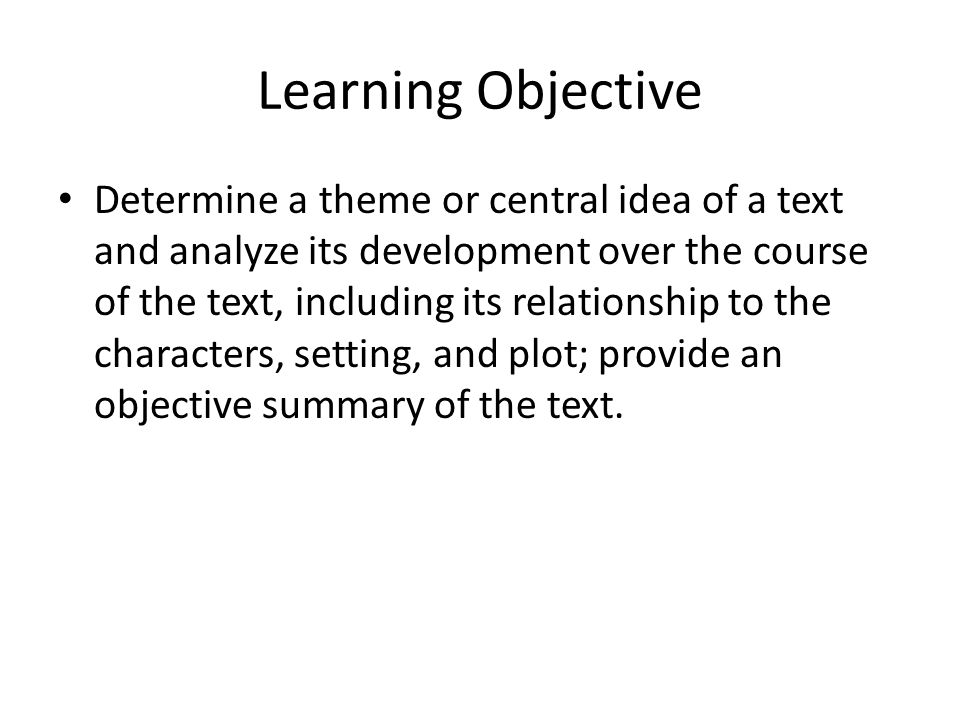 Learning Objective

• Determine a theme or central idea of a text and analyze its development over the course of the text, including its relationship to the characters, setting, and plot; provide an objective summary of the text.